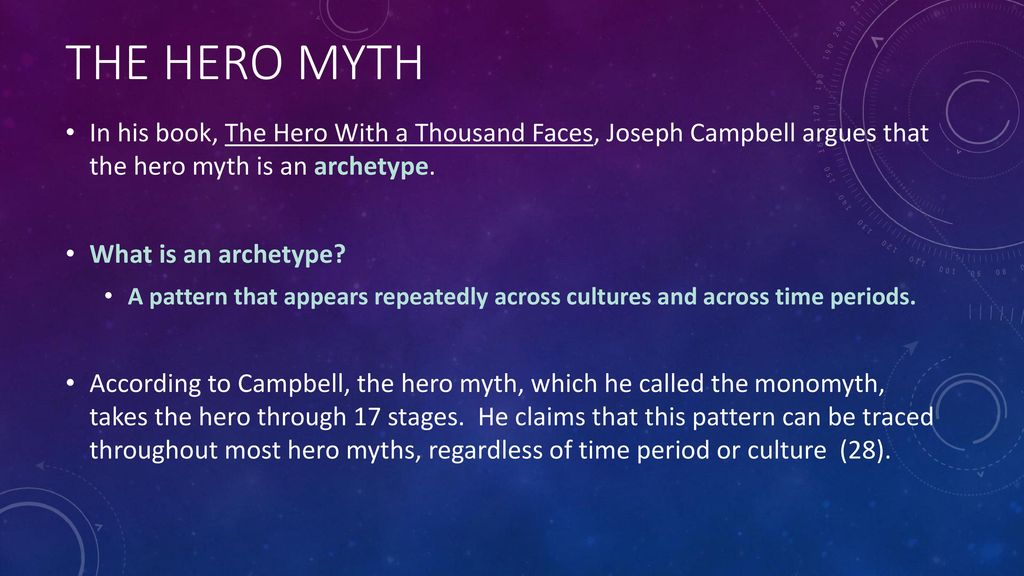 THE HERO MYTH

• In his book, The Hero With a Thousand Faces, Joseph Campbell argues that the hero myth is an archetype.

• What is an archetype?

• A pattern that appears repeatedly across cultures and across time periods.

• According to Campbell, the hero myth, which he called the monomyth, takes the hero through 17 stages. He claims that this pattern can be traced throughout most hero myths, regardless of time period or culture (28).